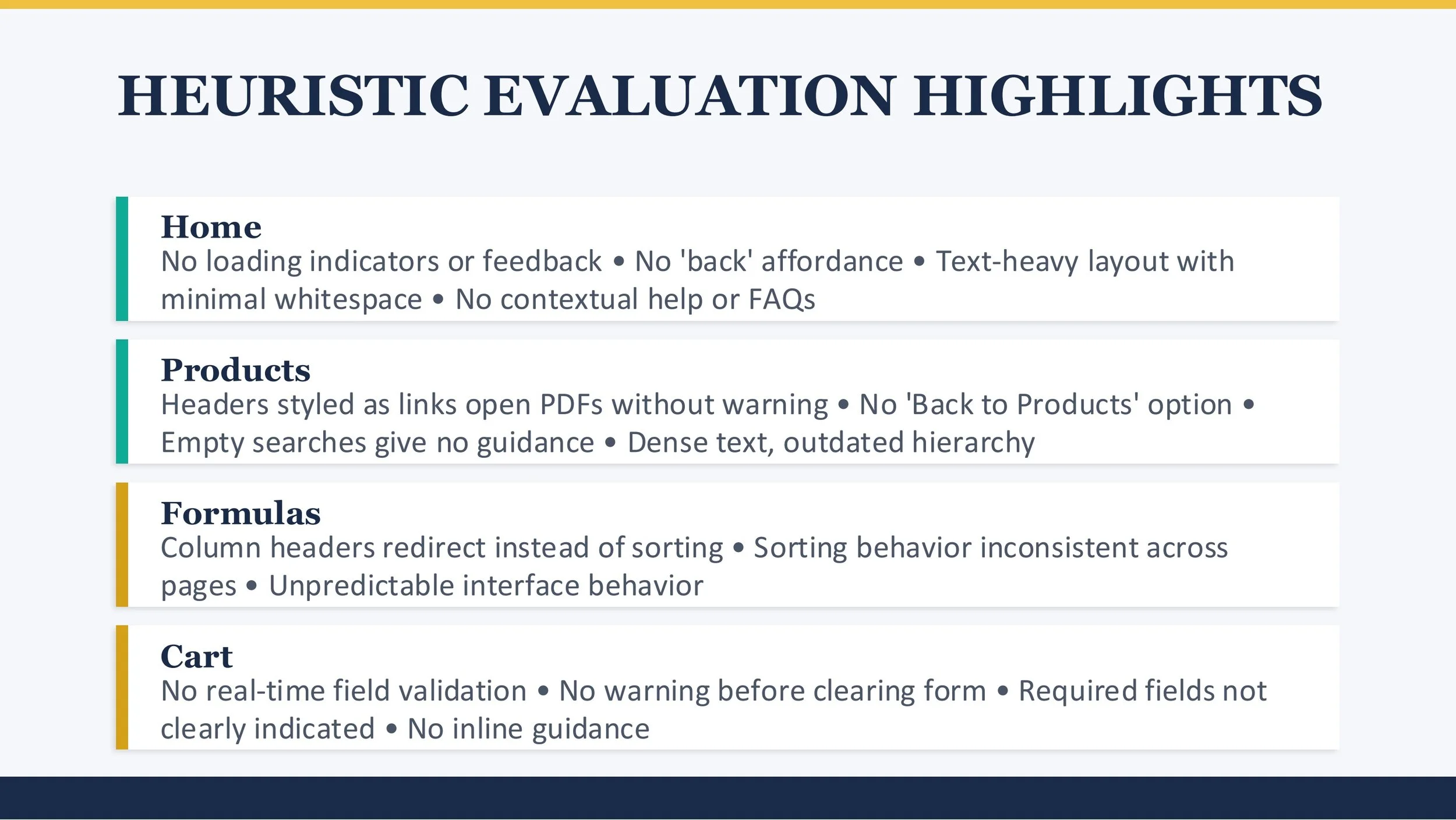 HEURISTIC EVALUATION HIGHLIGHTS

Home
No loading indicators or feedback • No 'back' affordance • Text-heavy layout with minimal whitespace • No contextual help or FAQs

Products
Headers styled as links open PDFs without warning • No 'Back to Products' option • Empty searches give no guidance • Dense text, outdated hierarchy

Formulas
Column headers redirect instead of sorting • Sorting behavior inconsistent across pages • Unpredictable interface behavior

Cart
No real-time field validation • No warning before clearing form • Required fields not clearly indicated • No inline guidance